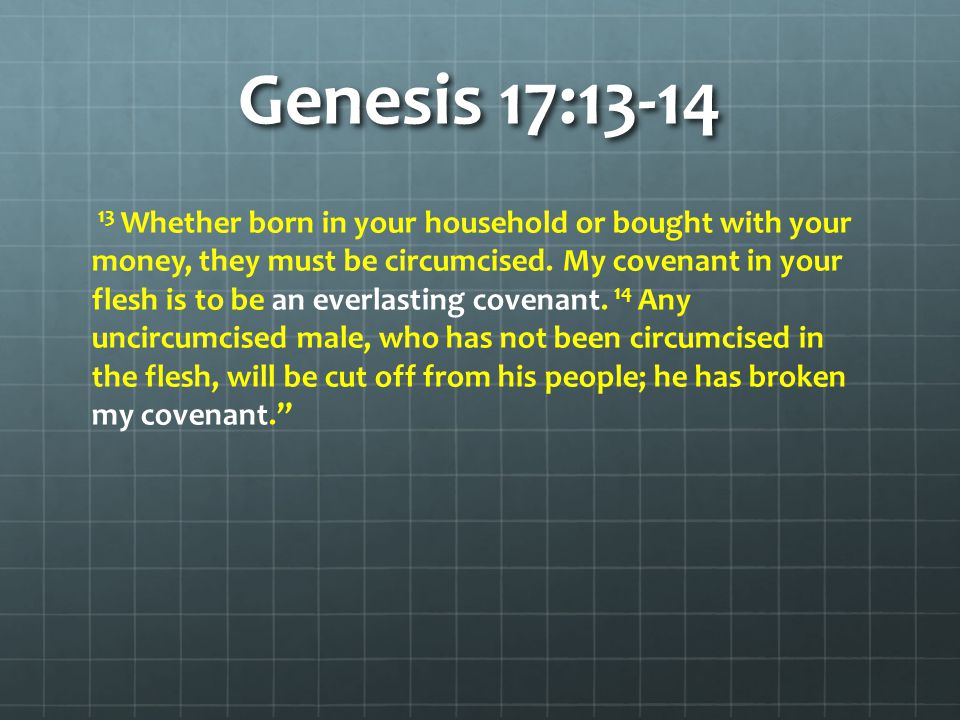 Genesis 17:13-14

$^{13}$ Whether born in your household or bought with your money, they must be circumcised. My covenant in your flesh is to be an everlasting covenant. $^{14}$ Any uncircumcised male, who has not been circumcised in the flesh, will be cut off from his people; he has broken my covenant.”